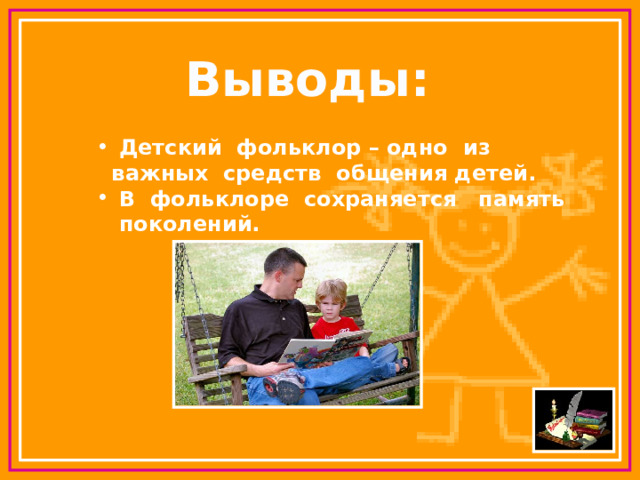 Выводы:

• Детский фольклор – одно из важных средств общения детей.
• В фольклоре сохраняется память поколений.